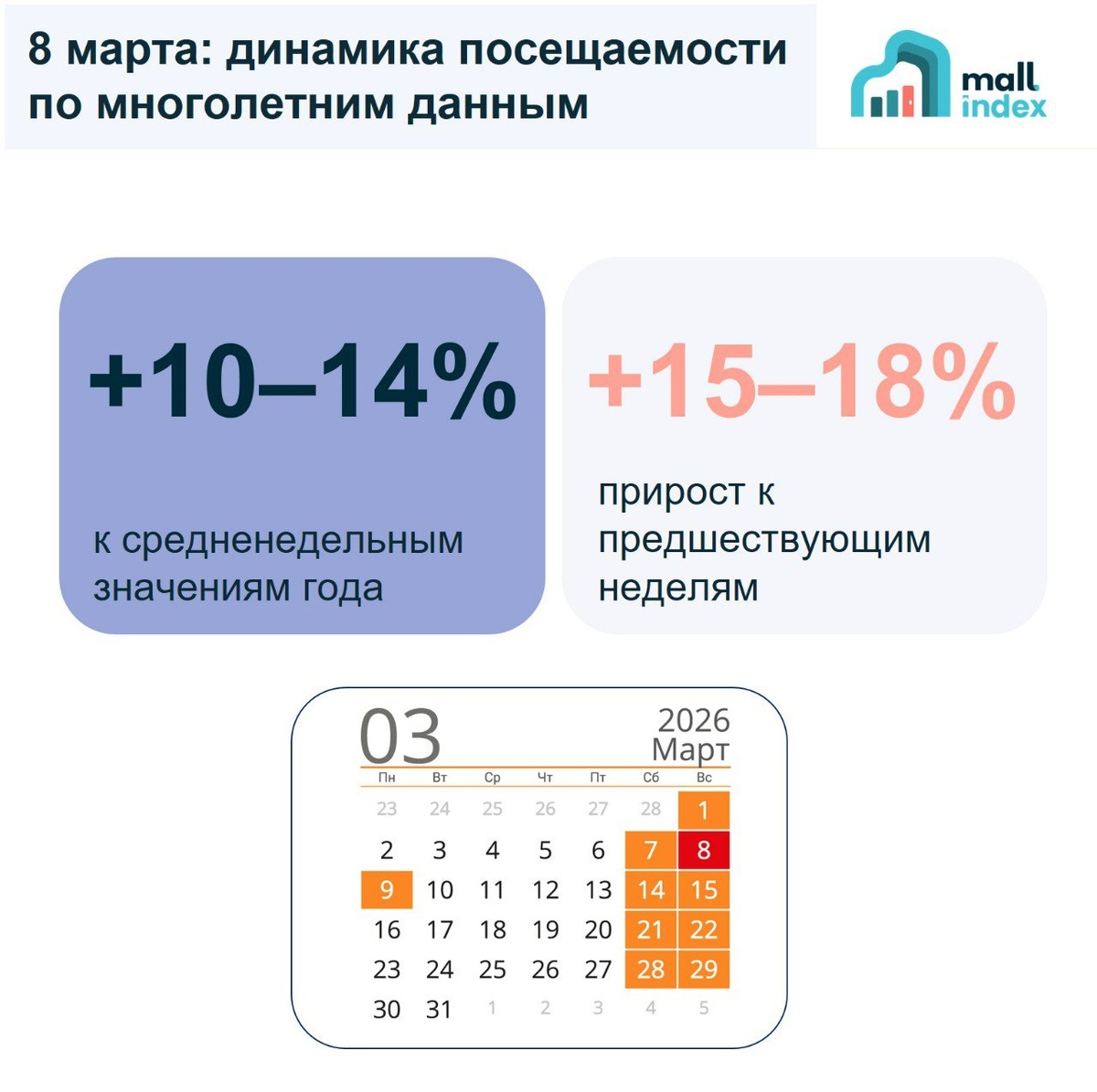 8 марта: динамика посещаемости по многолетним данным

mall index

+10–14%

к средненедельным значениям года

+15–18%

прирост к предшествующим неделям

03

2026 Март

| Пн | Вт | Ср | Чт | Пт | Сб | Вс |
|---|---|---|---|---|---|---|
| 23 | 24 | 25 | 26 | 27 | 28 | 1 |
| 2 | 3 | 4 | 5 | 6 | 7 | 8 |
| 9 | 10 | 11 | 12 | 13 | 14 | 15 |
| 16 | 17 | 18 | 19 | 20 | 21 | 22 |
| 23 | 24 | 25 | 26 | 27 | 28 | 29 |
| 30 | 31 | 1 | 2 | 3 | 4 | 5 |